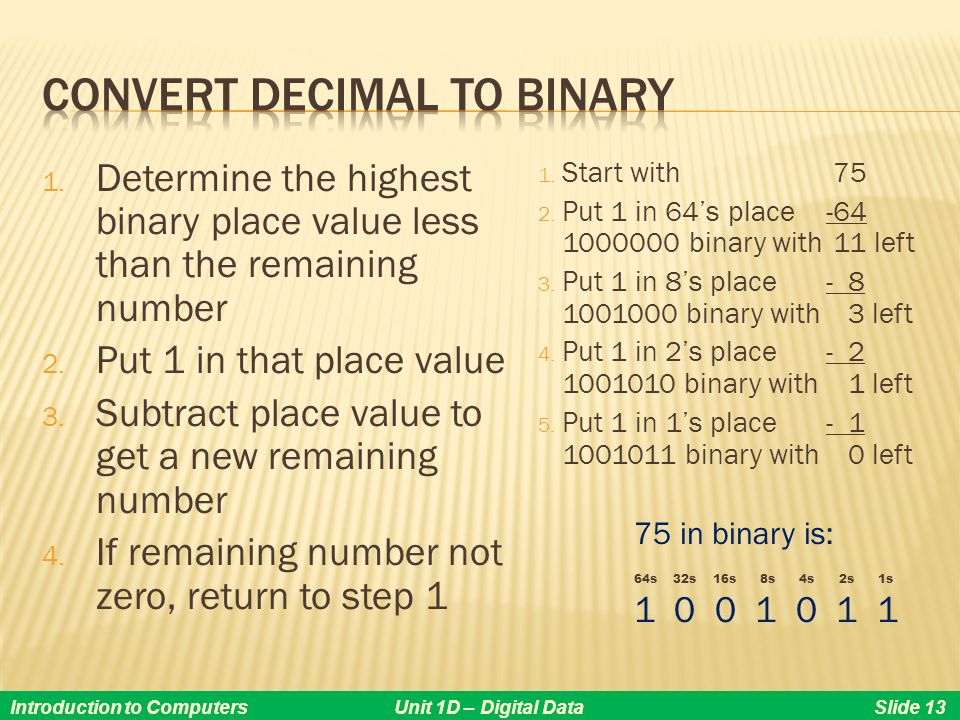 CONVERT DECIMAL TO BINARY

1. Determine the highest binary place value less than the remaining number
2. Put 1 in that place value
3. Subtract place value to get a new remaining number
4. If remaining number not zero, return to step 1

1. Start with 75
2. Put 1 in 64's place -64
1000000 binary with 11 left
3. Put 1 in 8's place - 8
1001000 binary with 3 left
4. Put 1 in 2's place - 2
1001010 binary with 1 left
5. Put 1 in 1's place - 1
1001011 binary with 0 left

75 in binary is:

| 64s | 32s | 16s | 8s | 4s | 2s | 1s |
|---|---|---|---|---|---|---|
| 1 | 0 | 0 | 1 | 0 | 1 | 1 |

Introduction to Computers Unit 1D – Digital Data Slide 13